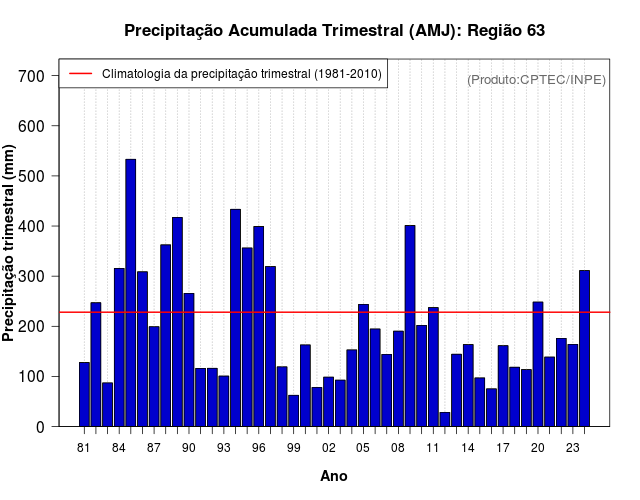 Precipitação Acumulada Trimestral (AMJ): Região 63

Climatologia da precipitação trimestral (1981-2010)

(Produto:CPTEC/INPE)

Precipitação trimestral (mm)

700
600
500
400
300
200
100
0

81 84 87 90 93 96 99 02 05 08 11 14 17 20 23

Ano